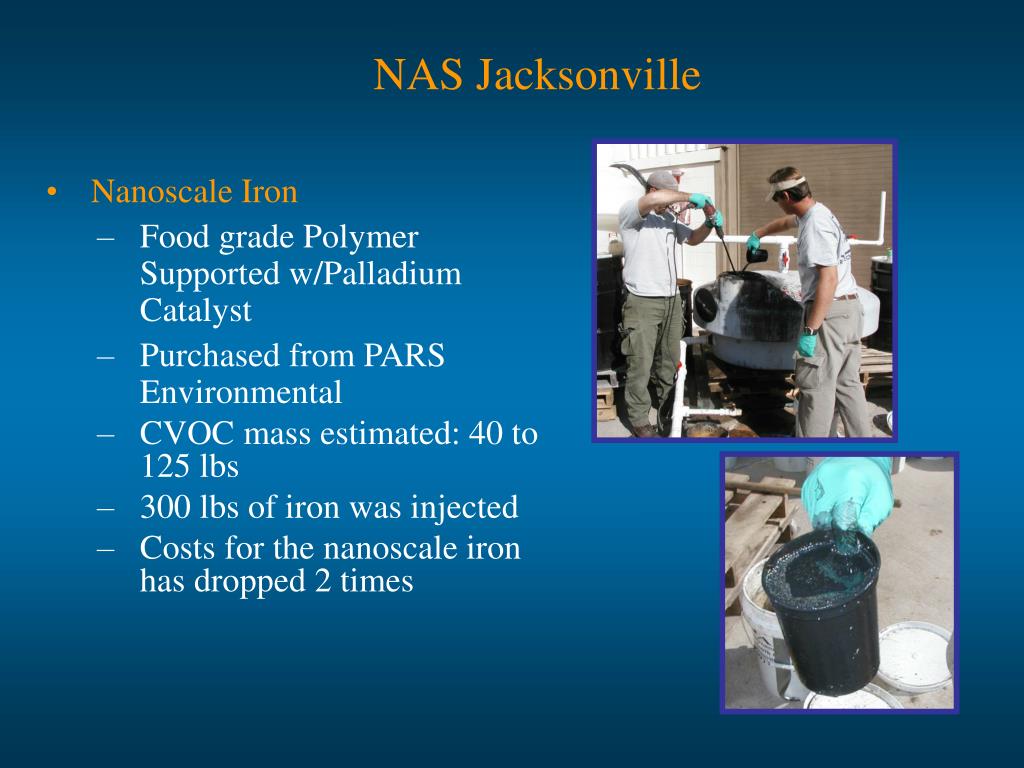 NAS Jacksonville

• Nanoscale Iron
– Food grade Polymer Supported w/Palladium Catalyst
– Purchased from PARS Environmental
– CVOC mass estimated: 40 to 125 lbs
– 300 lbs of iron was injected
– Costs for the nanoscale iron has dropped 2 times